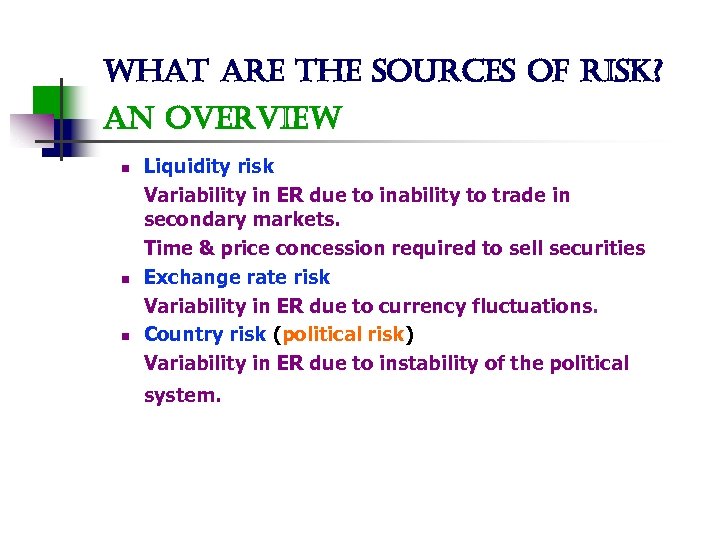 WHAT ARE THE SOURCES OF RISK?
AN OVERVIEW

- Liquidity risk

Variability in ER due to inability to trade in secondary markets.

Time & price concession required to sell securities

- Exchange rate risk

Variability in ER due to currency fluctuations.

- Country risk (political risk)

Variability in ER due to instability of the political system.